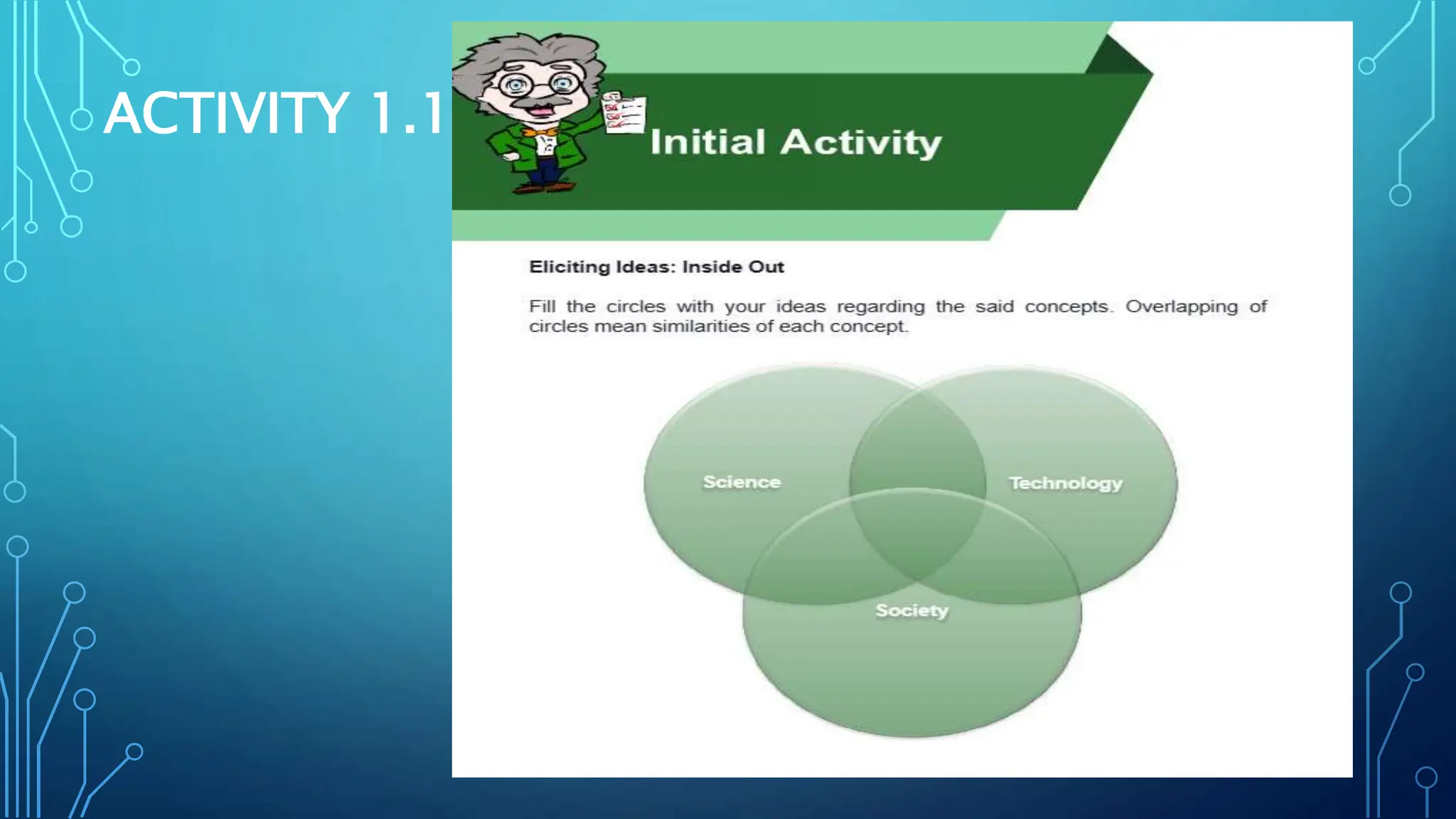 ACTIVITY 1.1

Initial Activity

Eliciting Ideas: Inside Out

Fill the circles with your ideas regarding the said concepts. Overlapping of circles mean similarities of each concept.

Science

Technology

Society